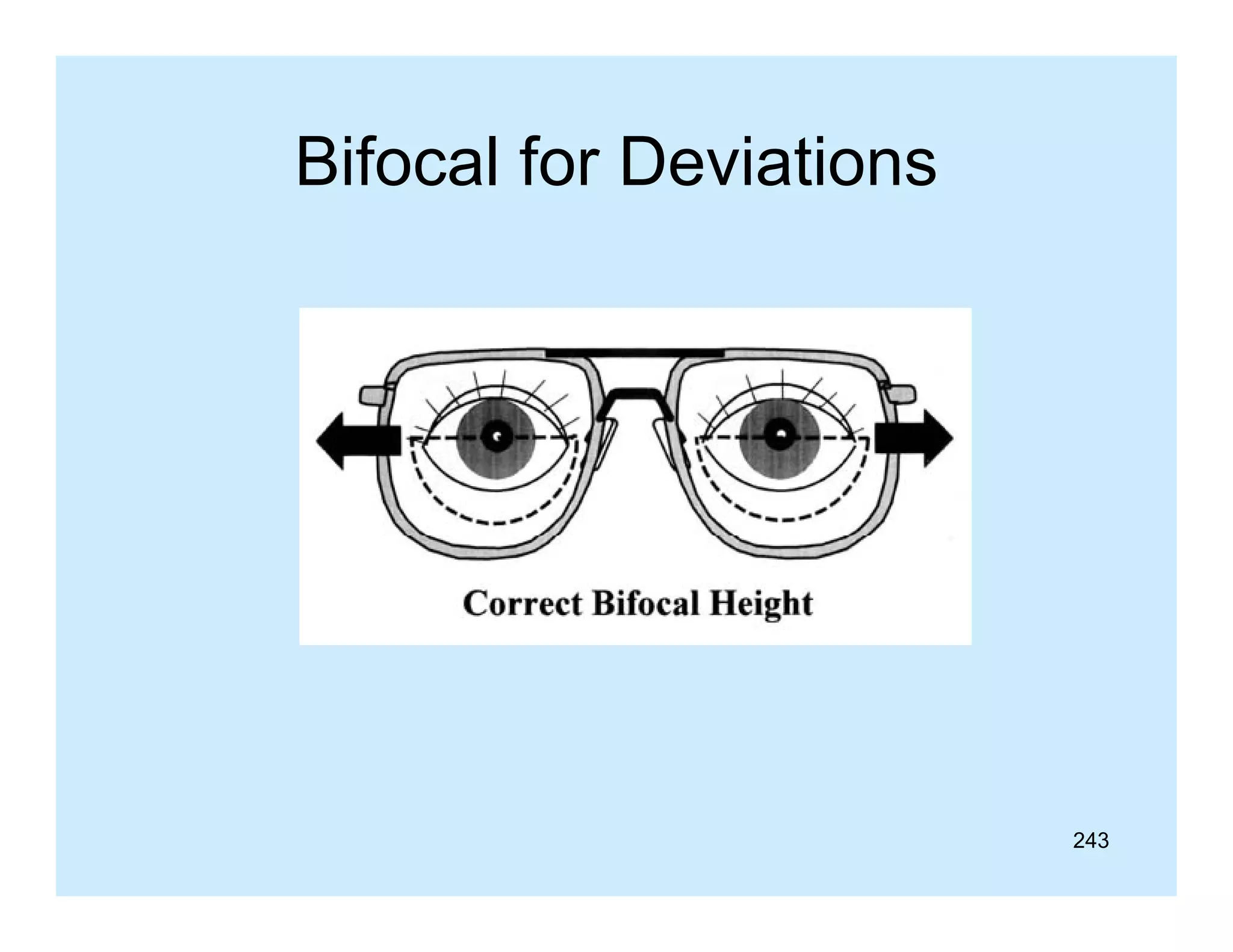 Bifocal for Deviations

Correct Bifocal Height

243